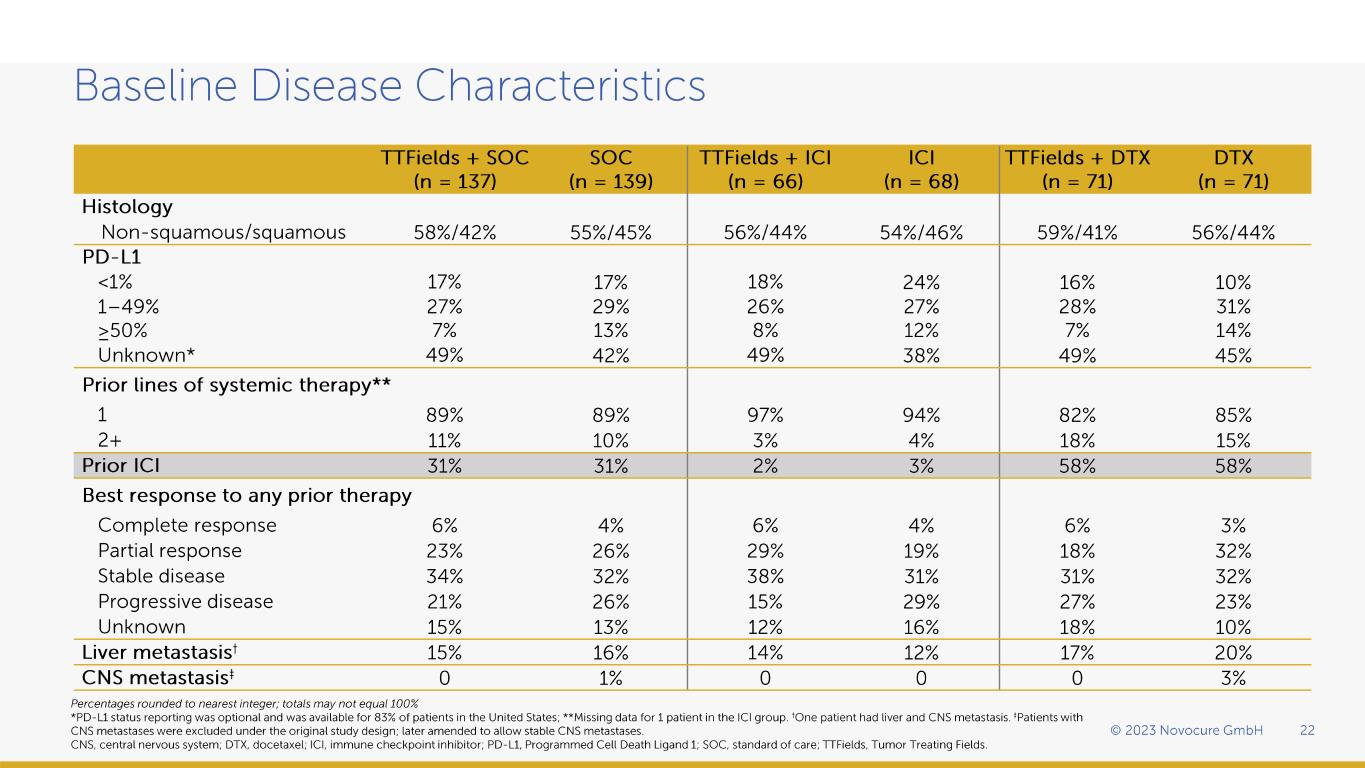 Baseline Disease Characteristics

| | TTFields + SOC (n = 137) | SOC (n = 139) | TTFields + ICI (n = 66) | ICI (n = 68) | TTFields + DTX (n = 71) | DTX (n = 71) |
|---|---|---|---|---|---|---|
| Histology | | | | | | |
| Non-squamous/squamous | 58%/42% | 55%/45% | 56%/44% | 54%/46% | 59%/41% | 56%/44% |
| PD-L1 | | | | | | |
| <1% | 17% | 17% | 18% | 24% | 16% | 10% |
| 1–49% | 27% | 29% | 26% | 27% | 28% | 31% |
| $\geq$50% | 7% | 13% | 8% | 12% | 7% | 14% |
| Unknown* | 49% | 42% | 49% | 38% | 49% | 45% |
| Prior lines of systemic therapy** | | | | | | |
| 1 | 89% | 89% | 97% | 94% | 82% | 85% |
| 2+ | 11% | 10% | 3% | 4% | 18% | 15% |
| Prior ICI | 31% | 31% | 2% | 3% | 58% | 58% |
| Best response to any prior therapy | | | | | | |
| Complete response | 6% | 4% | 6% | 4% | 6% | 3% |
| Partial response | 23% | 26% | 29% | 19% | 18% | 32% |
| Stable disease | 34% | 32% | 38% | 31% | 31% | 32% |
| Progressive disease | 21% | 26% | 15% | 29% | 27% | 23% |
| Unknown | 15% | 13% | 12% | 16% | 18% | 10% |
| Liver metastasis† | 15% | 16% | 14% | 12% | 17% | 20% |
| CNS metastasis‡ | 0 | 1% | 0 | 0 | 0 | 3% |

Percentages rounded to nearest integer; totals may not equal 100%
*PD-L1 status reporting was optional and was available for 83% of patients in the United States; **Missing data for 1 patient in the ICI group. †One patient had liver and CNS metastasis. ‡Patients with CNS metastases were excluded under the original study design; later amended to allow stable CNS metastases.
CNS, central nervous system; DTX, docetaxel; ICI, immune checkpoint inhibitor; PD-L1, Programmed Cell Death Ligand 1; SOC, standard of care; TTFields, Tumor Treating Fields.

© 2023 Novocure GmbH 22